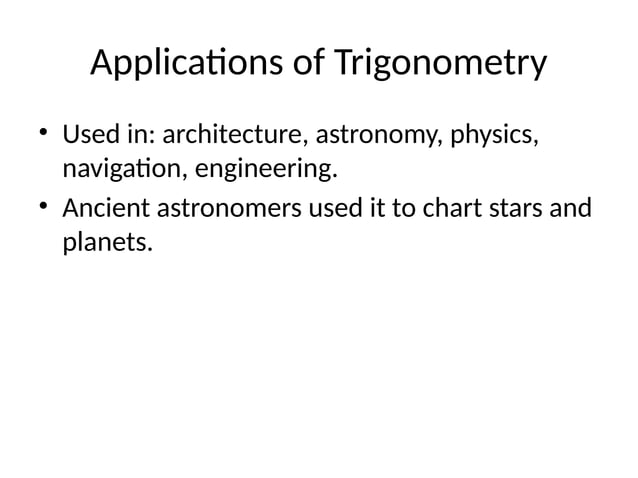 Applications of Trigonometry

• Used in: architecture, astronomy, physics, navigation, engineering.
• Ancient astronomers used it to chart stars and planets.